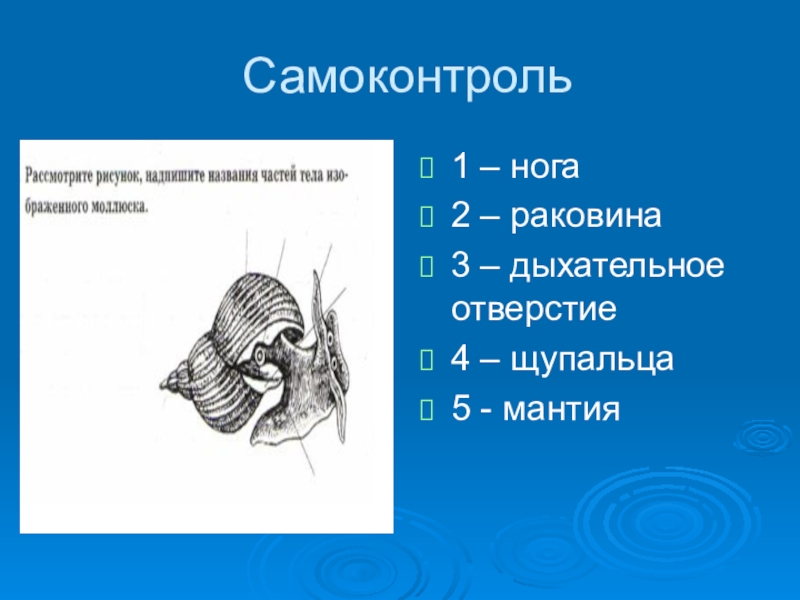 Самоконтроль

Рассмотрите рисунок, надпишите названия частей тела изображенного моллюска.

1 – нога
2 – раковина
3 – дыхательное отверстие
4 – щупальца
5 - мантия